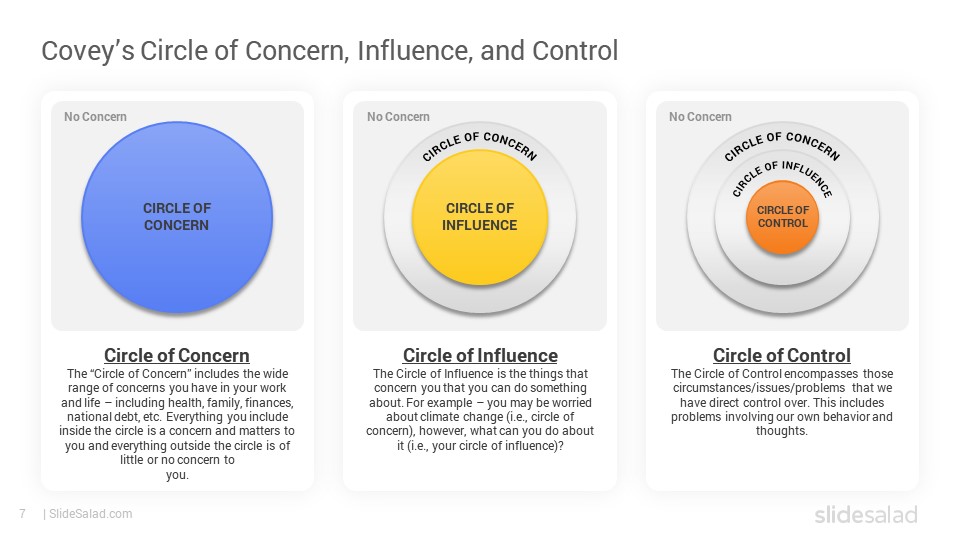 Covey's Circle of Concern, Influence, and Control

No Concern

CIRCLE OF CONCERN

Circle of Concern

The "Circle of Concern" includes the wide range of concerns you have in your work and life – including health, family, finances, national debt, etc. Everything you include inside the circle is a concern and matters to you and everything outside the circle is of little or no concern to you.

No Concern

CIRCLE OF CONCERN

CIRCLE OF INFLUENCE

Circle of Influence

The Circle of Influence is the things that concern you that you can do something about. For example – you may be worried about climate change (i.e., circle of concern), however, what can you do about it (i.e., your circle of influence)?

No Concern

CIRCLE OF CONCERN

CIRCLE OF INFLUENCE

CIRCLE OF CONTROL

Circle of Control

The Circle of Control encompasses those circumstances/issues/problems that we have direct control over. This includes problems involving our own behavior and thoughts.

7 | SlideSalad.com

slidesalad